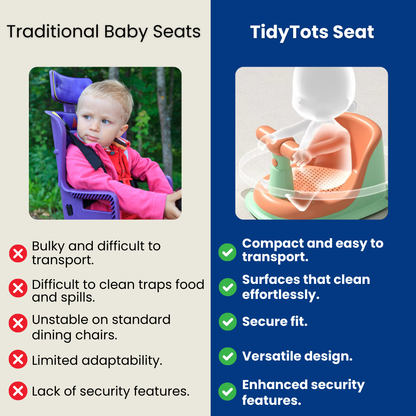 Traditional Baby Seats

Bulky and difficult to transport.

Difficult to clean traps food and spills.

Unstable on standard dining chairs.

Limited adaptability.

Lack of security features.

TidyTots Seat

Compact and easy to transport.

Surfaces that clean effortlessly.

Secure fit.

Versatile design.

Enhanced security features.